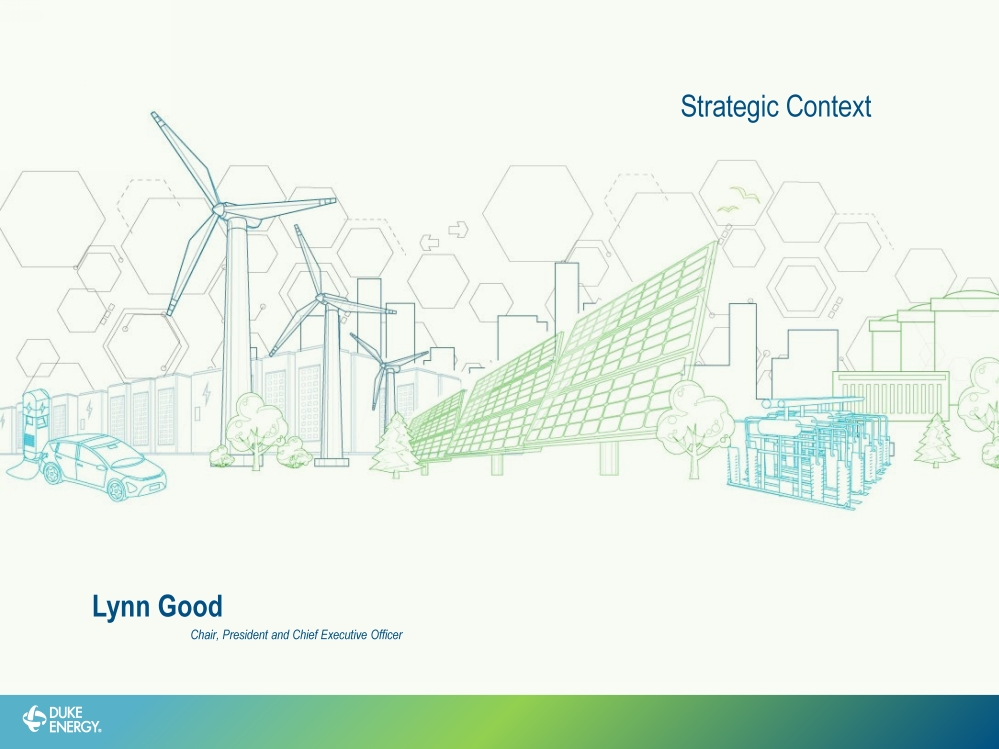 Strategic Context

Lynn Good

Chair, President and Chief Executive Officer

DUKE ENERGY.